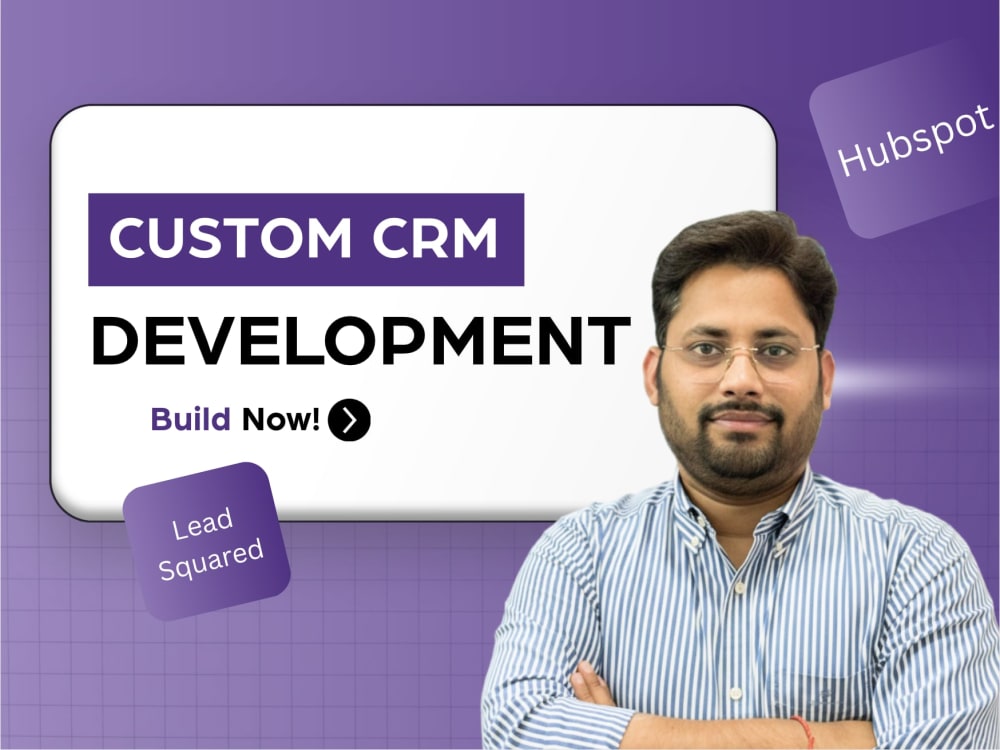 Hubspot

CUSTOM CRM

DEVELOPMENT

Build Now!

Lead
Squared